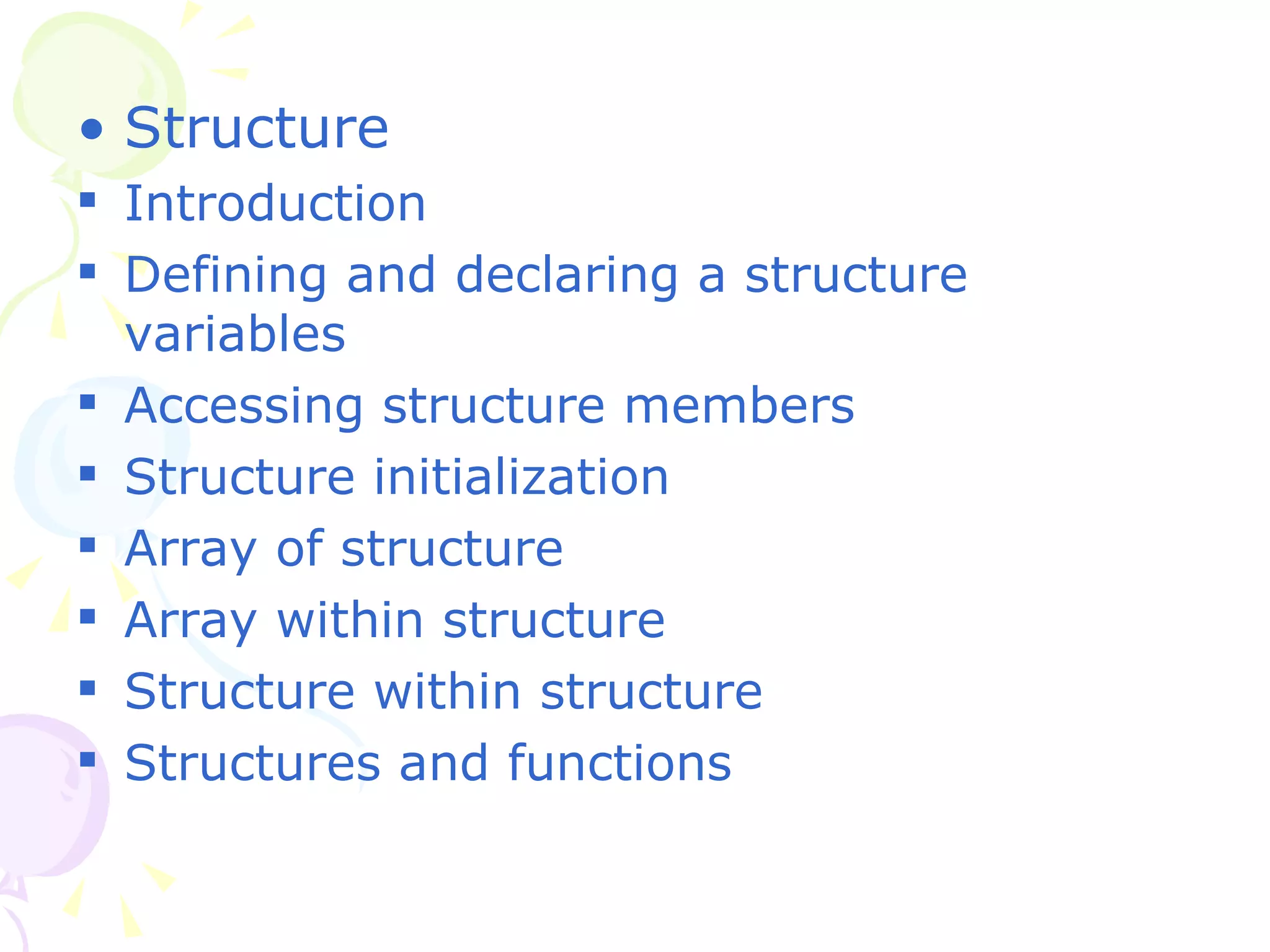 • Structure
▪ Introduction
▪ Defining and declaring a structure variables
▪ Accessing structure members
▪ Structure initialization
▪ Array of structure
▪ Array within structure
▪ Structure within structure
▪ Structures and functions